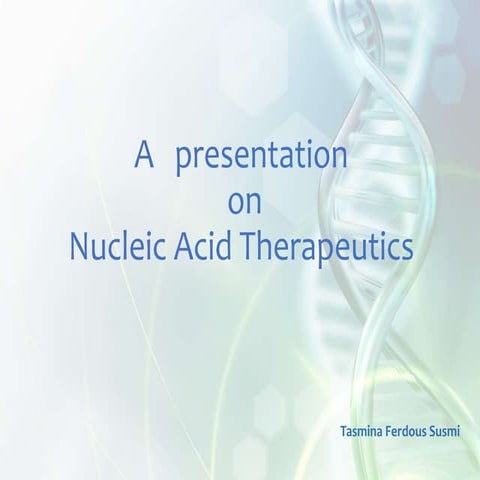 A presentation
on
Nucleic Acid Therapeutics

Tasmina Ferdous Susmi